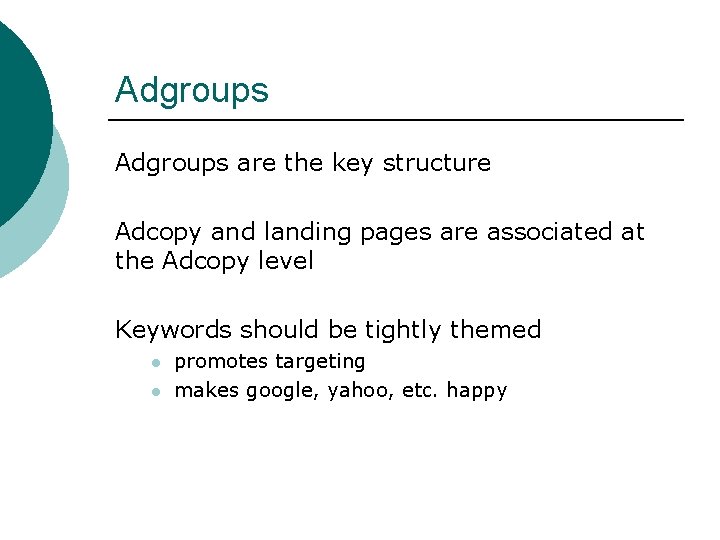 Adgroups

Adgroups are the key structure

Adcopy and landing pages are associated at the Adcopy level

Keywords should be tightly themed

- promotes targeting
- makes google, yahoo, etc. happy